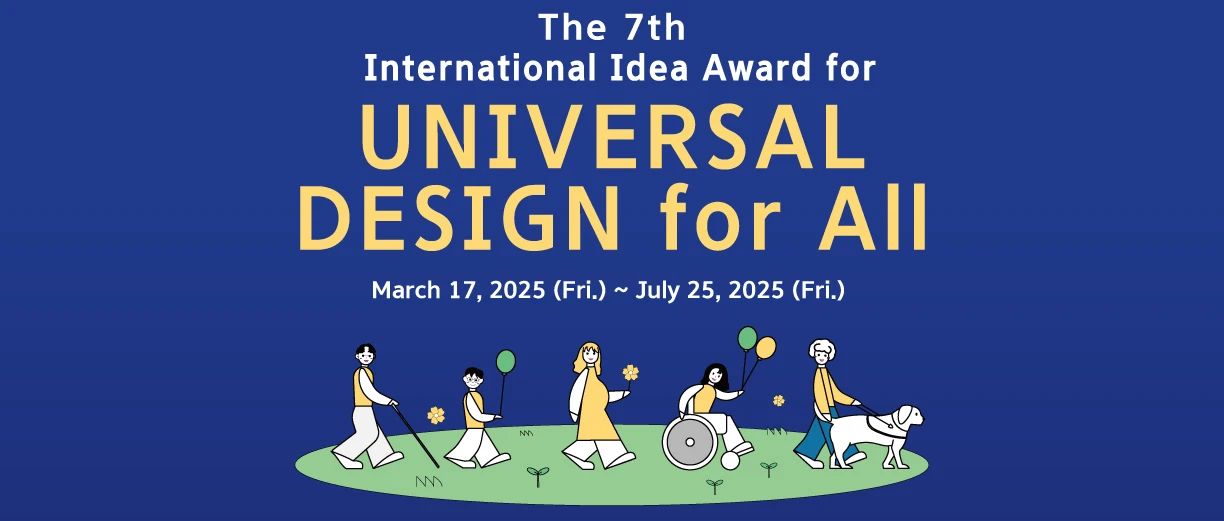 The 7th
International Idea Award for
UNIVERSAL
DESIGN for All
March 17, 2025 (Fri.) ~ July 25, 2025 (Fri.)